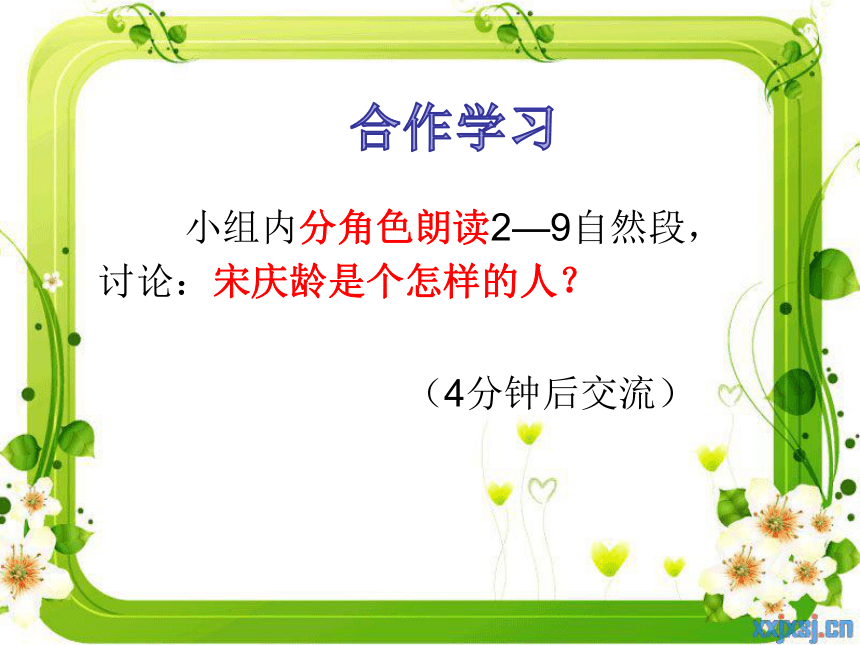 合作学习

小组内分角色朗读2—9自然段，讨论：宋庆龄是个怎样的人？

（4分钟后交流）

xxjxsj.cn